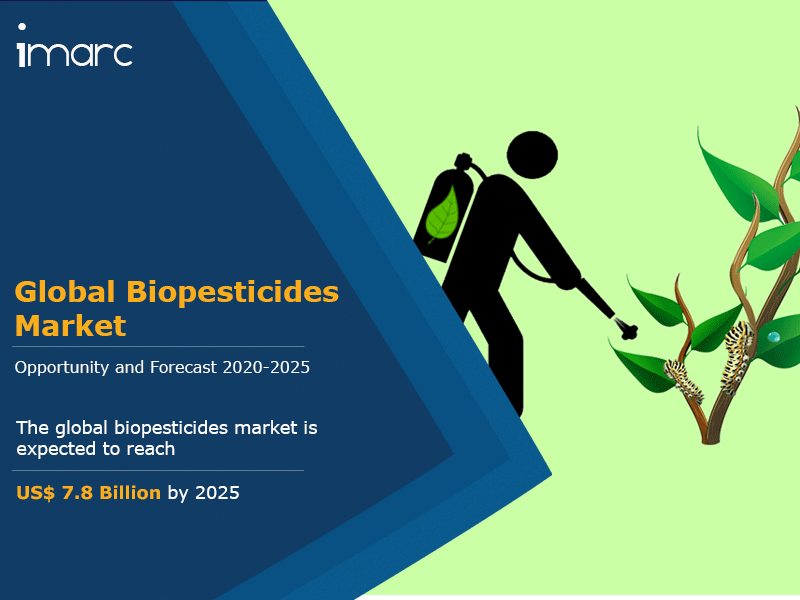 imarc

Global Biopesticides Market

Opportunity and Forecast 2020-2025

The global biopesticides market is expected to reach

US$ 7.8 Billion by 2025